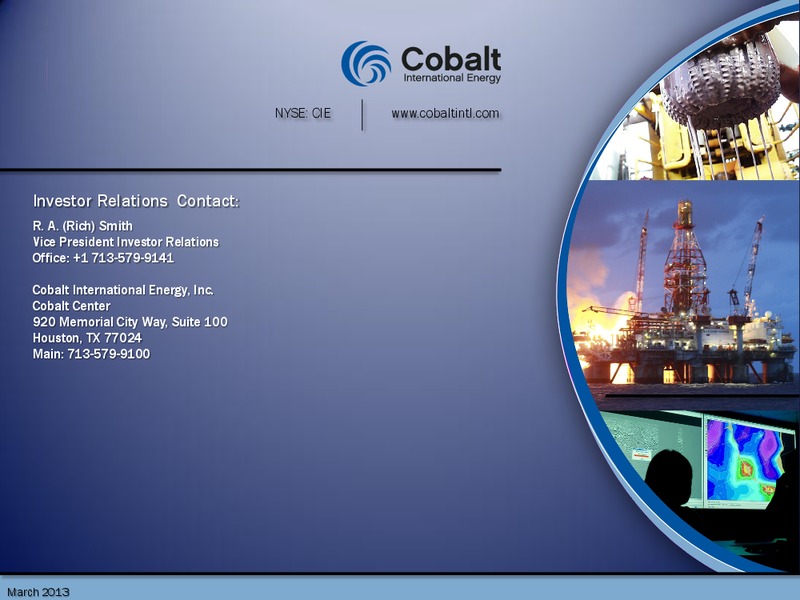 Cobalt
International Energy

NYSE: CIE

www.cobaltintl.com

Investor Relations Contact:

R. A. (Rich) Smith
Vice President Investor Relations
Office: +1 713-579-9141

Cobalt International Energy, Inc.
Cobalt Center
920 Memorial City Way, Suite 100
Houston, TX 77024
Main: 713-579-9100

March 2013